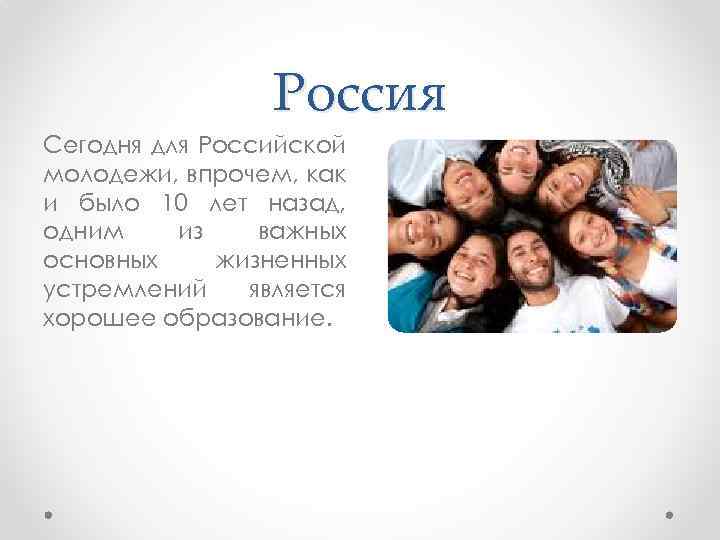 Россия

Сегодня для Российской молодежи, впрочем, как и было 10 лет назад, одним из важных основных жизненных устремлений является хорошее образование.